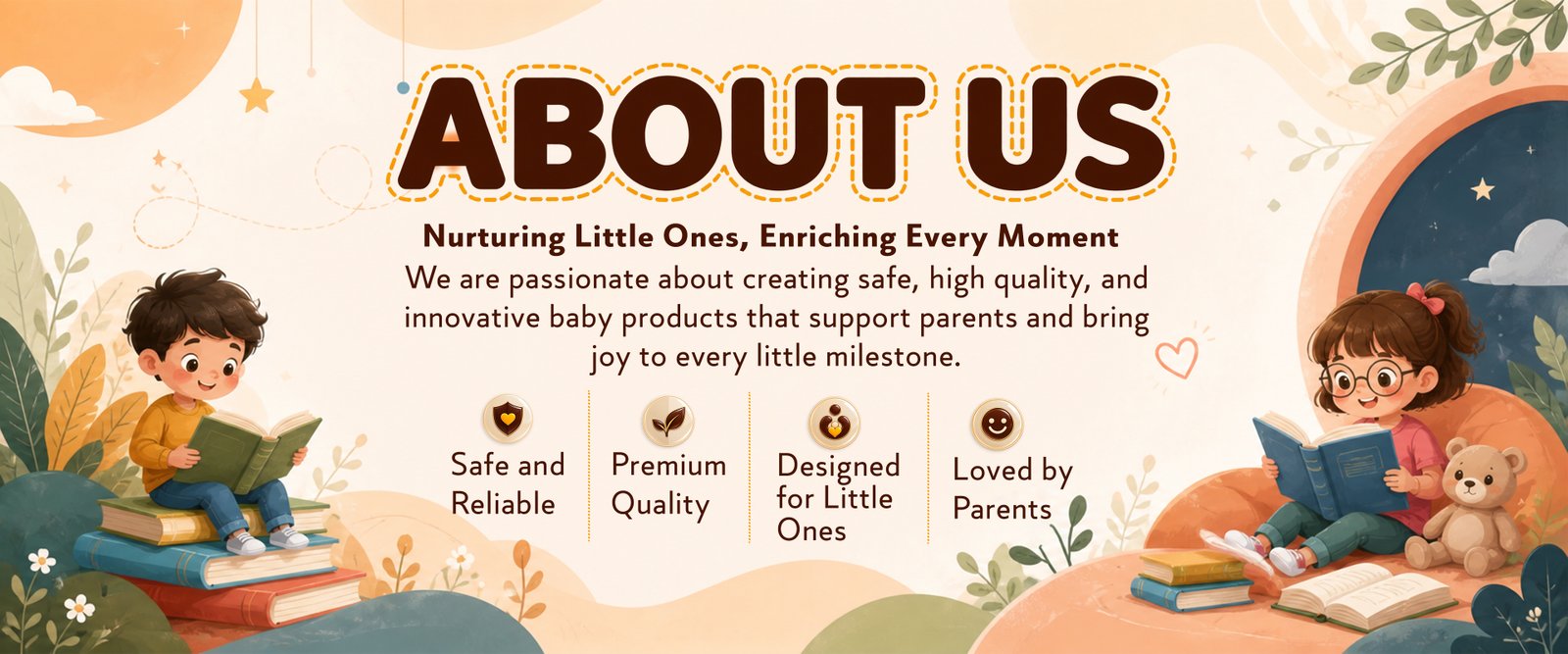 ABOUT US

Nurturing Little Ones, Enriching Every Moment

We are passionate about creating safe, high quality, and innovative baby products that support parents and bring joy to every little milestone.

Safe and Reliable

Premium Quality

Designed for Little Ones

Loved by Parents